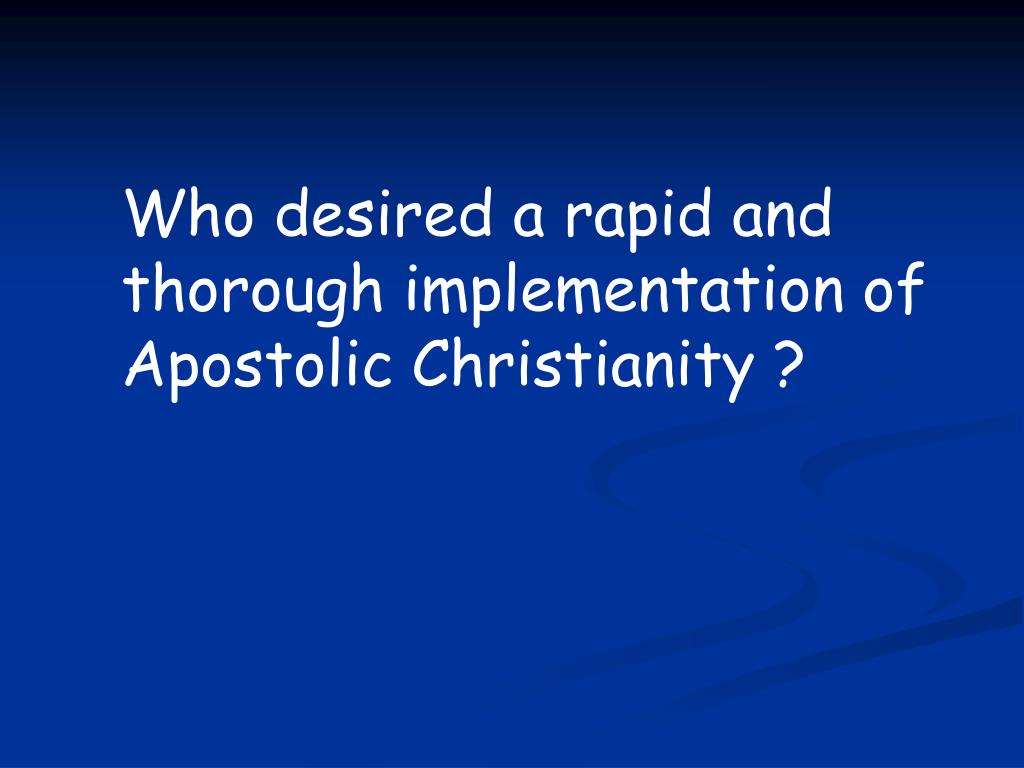 Who desired a rapid and thorough implementation of Apostolic Christianity ?